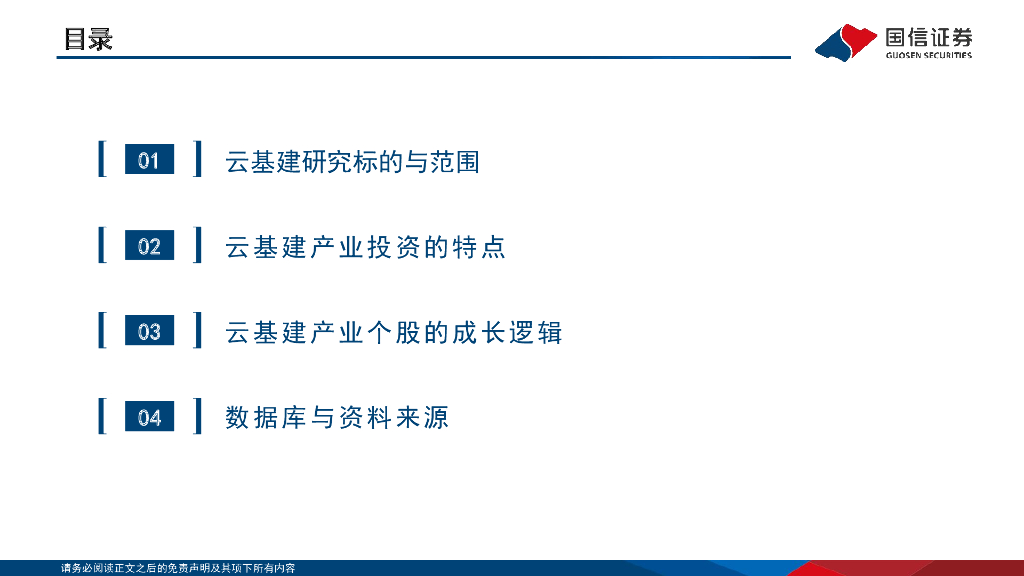 目录

国信证券
GUOSEN SECURITIES

01 云基建研究标的与范围

02 云基建产业投资的特点

03 云基建产业个股的成长逻辑

04 数据库与资料来源

请务必阅读正文之后的免责声明及其项下所有内容